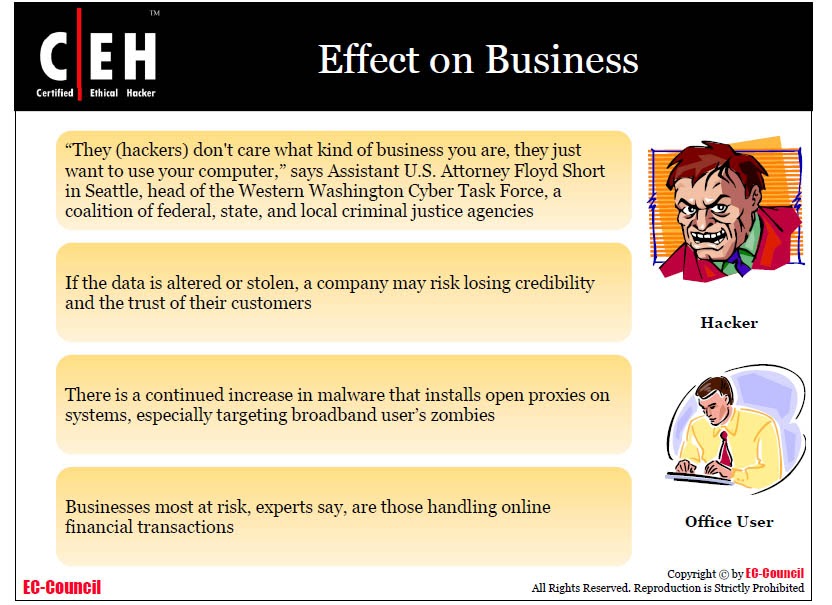 C|EH™
Certified Ethical Hacker

Effect on Business

“They (hackers) don't care what kind of business you are, they just want to use your computer,” says Assistant U.S. Attorney Floyd Short in Seattle, head of the Western Washington Cyber Task Force, a coalition of federal, state, and local criminal justice agencies

If the data is altered or stolen, a company may risk losing credibility and the trust of their customers

There is a continued increase in malware that installs open proxies on systems, especially targeting broadband user’s zombies

Businesses most at risk, experts say, are those handling online financial transactions

Hacker

Office User

EC-Council

Copyright © by EC-Council
All Rights Reserved. Reproduction is Strictly Prohibited